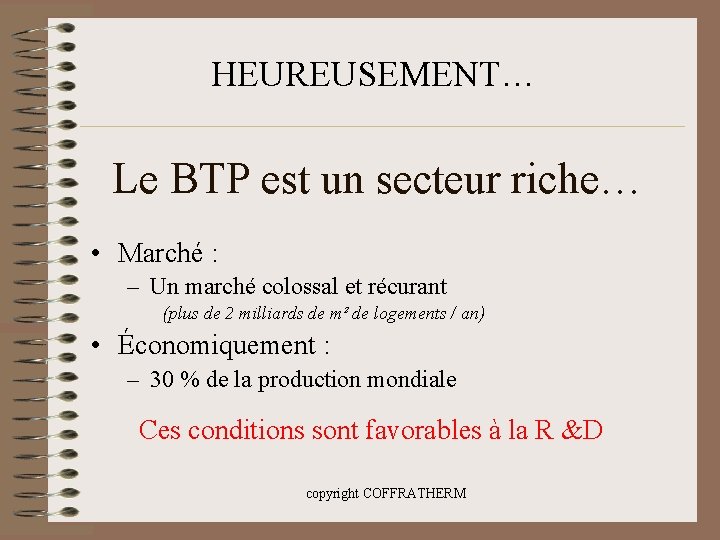 HEUREUSEMENT…

Le BTP est un secteur riche…

• Marché :
– Un marché colossal et récurant
(plus de 2 milliards de m² de logements / an)

• Économiquement :
– 30 % de la production mondiale

Ces conditions sont favorables à la R &D

copyright COFFRATHERM